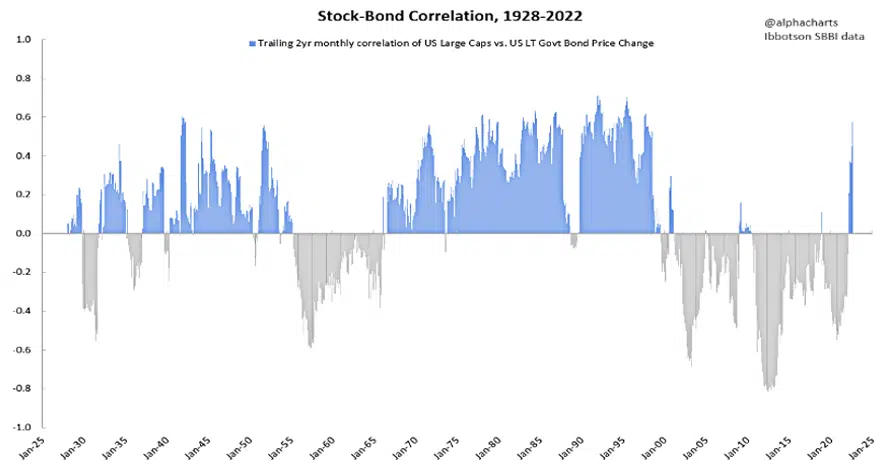 Stock-Bond Correlation, 1928-2022

@alphacharts
Ibbotson SBBI data

Trailing 2yr monthly correlation of US Large Caps vs. US LT Govt Bond Price Change

1.0
0.8
0.6
0.4
0.2
0.0
-0.2
-0.4
-0.6
-0.8
-1.0

Jan-25
Jan-30
Jan-35
Jan-40
Jan-45
Jan-50
Jan-55
Jan-60
Jan-65
Jan-70
Jan-75
Jan-80
Jan-85
Jan-90
Jan-95
Jan-00
Jan-05
Jan-10
Jan-15
Jan-20
Jan-25